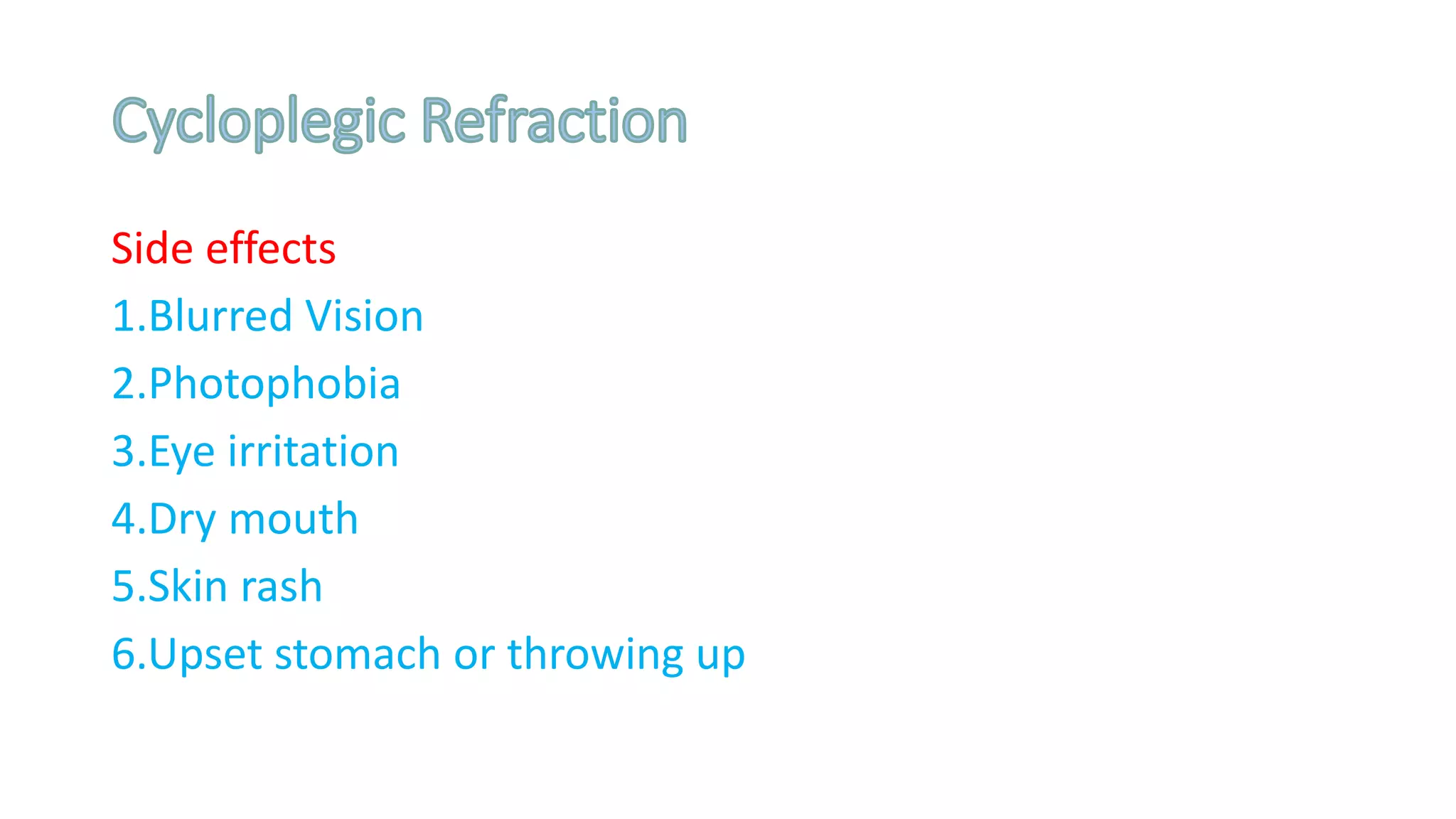 Cycloplegic Refraction

Side effects

1.Blurred Vision

2.Photophobia

3.Eye irritation

4.Dry mouth

5.Skin rash

6.Upset stomach or throwing up